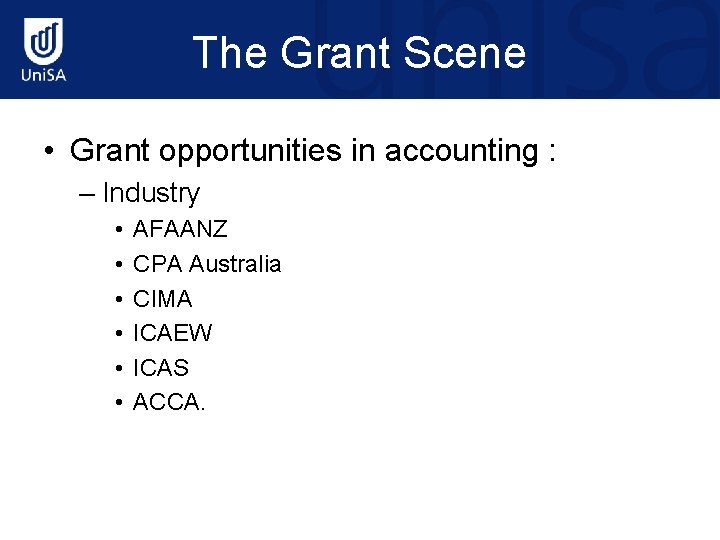 UniSA

The Grant Scene

• Grant opportunities in accounting :
– Industry
• AFAANZ
• CPA Australia
• CIMA
• ICAEW
• ICAS
• ACCA.